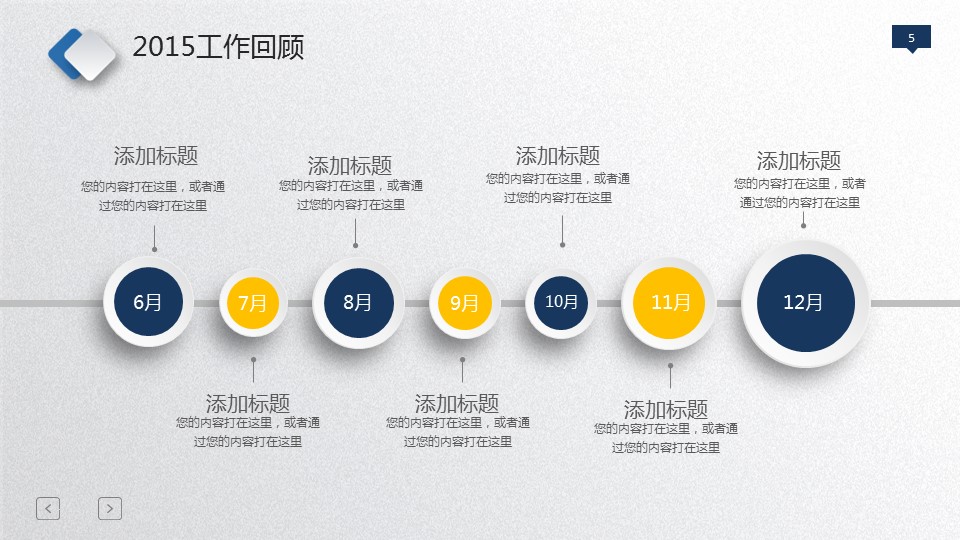 2015工作回顾

5

添加标题
您的内容打在这里，或者通过您的内容打在这里

添加标题
您的内容打在这里，或者通过您的内容打在这里

添加标题
您的内容打在这里，或者通过您的内容打在这里

添加标题
您的内容打在这里，或者通过您的内容打在这里

6月　7月　8月　9月　10月　11月　12月

添加标题
您的内容打在这里，或者通过您的内容打在这里

添加标题
您的内容打在这里，或者通过您的内容打在这里

添加标题
您的内容打在这里，或者通过您的内容打在这里

<　>